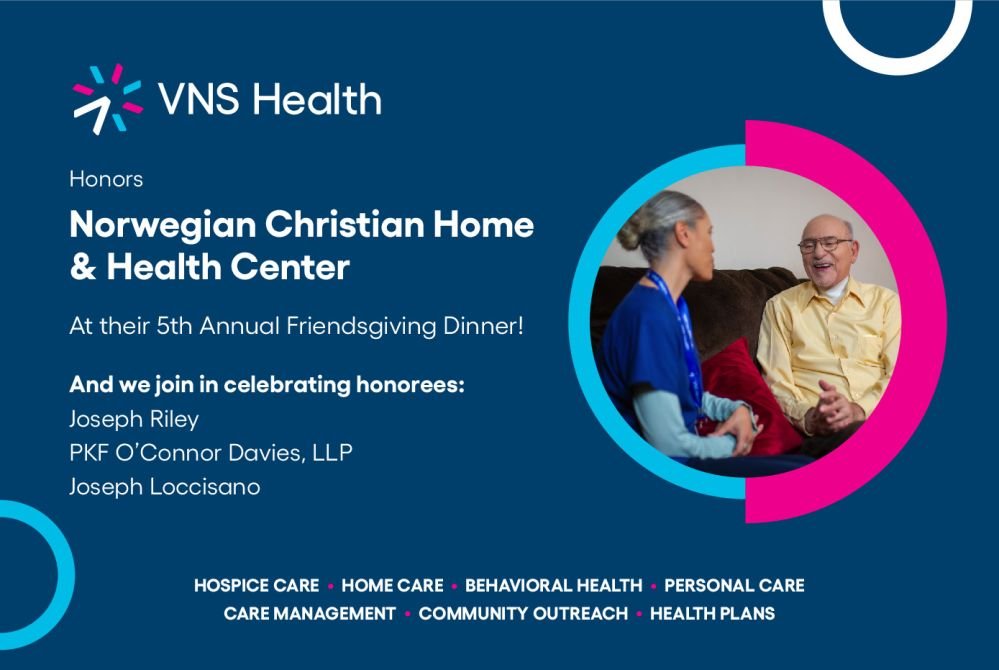 VNS Health

Honors

Norwegian Christian Home & Health Center

At their 5th Annual Friendsgiving Dinner!

And we join in celebrating honorees:
Joseph Riley
PKF O'Connor Davies, LLP
Joseph Loccisano

HOSPICE CARE • HOME CARE • BEHAVIORAL HEALTH • PERSONAL CARE
CARE MANAGEMENT • COMMUNITY OUTREACH • HEALTH PLANS